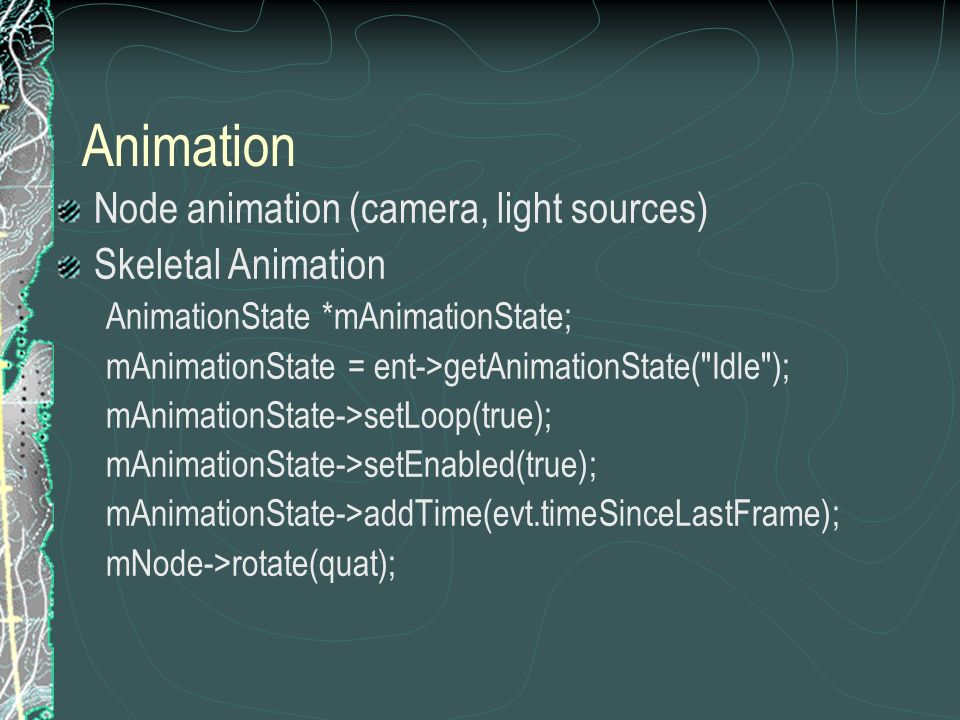 Animation

Node animation (camera, light sources)

Skeletal Animation

AnimationState *mAnimationState;
mAnimationState = ent->getAnimationState("Idle");
mAnimationState->setLoop(true);
mAnimationState->setEnabled(true);
mAnimationState->addTime(evt.timeSinceLastFrame);
mNode->rotate(quat);